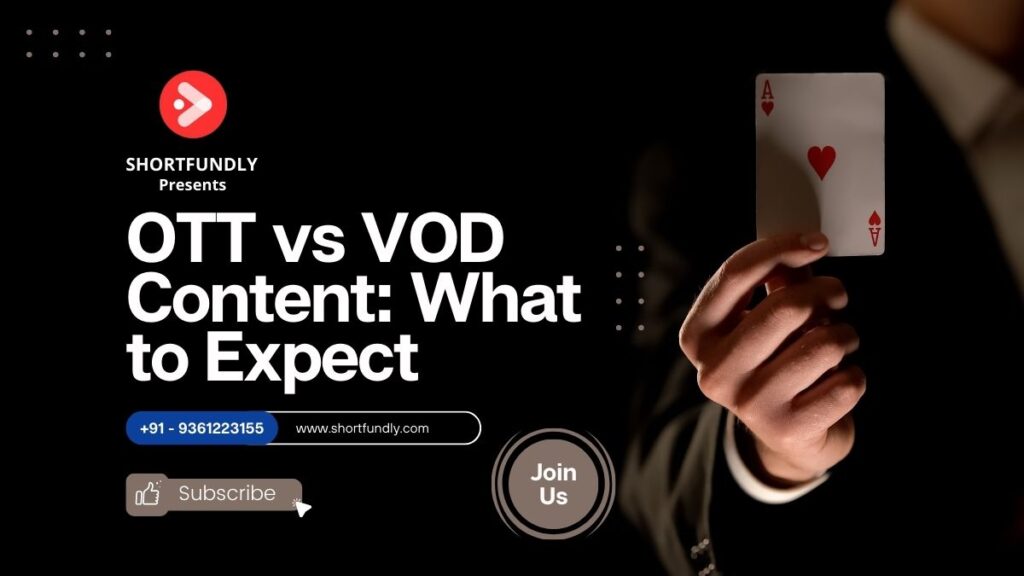 SHORTFUNDLY
Presents

OTT vs VOD Content: What to Expect

+91 - 9361223155 www.shortfundly.com

Subscribe

Join Us

A
A